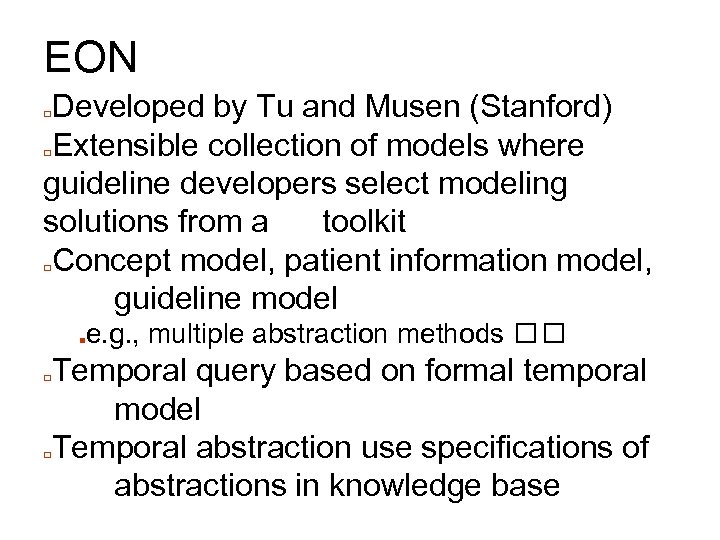 EON

Developed by Tu and Musen (Stanford)

Extensible collection of models where guideline developers select modeling solutions from a toolkit

Concept model, patient information model, guideline model

e.g., multiple abstraction methods □□

Temporal query based on formal temporal model

Temporal abstraction use specifications of abstractions in knowledge base